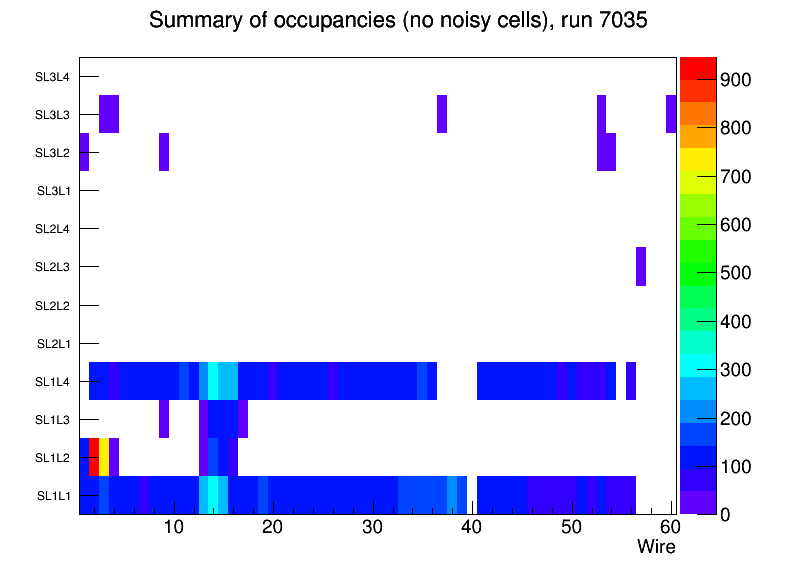 Summary of occupancies (no noisy cells), run 7035

SL3L4
SL3L3
SL3L2
SL3L1
SL2L4
SL2L3
SL2L2
SL2L1
SL1L4
SL1L3
SL1L2
SL1L1

10
20
30
40
50
60
Wire

900
800
700
600
500
400
300
200
100
0